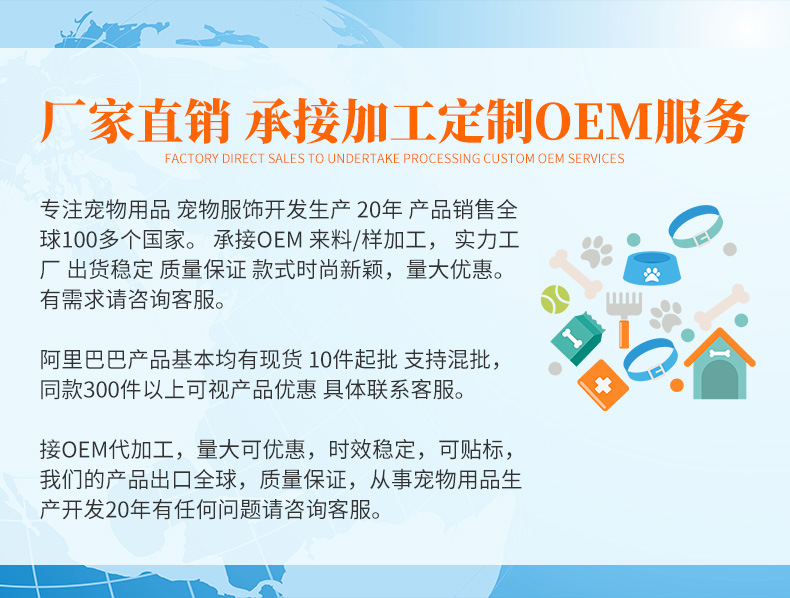 厂家直销 承接加工定制OEM服务
FACTORY DIRECT SALES TO UNDERTAKE PROCESSING CUSTOM OEM SERVICES

专注宠物用品 宠物服饰开发生产 20年 产品销售全球100多个国家。 承接OEM 来料/样加工， 实力工厂 出货稳定 质量保证 款式时尚新颖，量大优惠。有需求请咨询客服。

阿里巴巴产品基本均有现货 10件起批 支持混批，同款300件以上可视产品优惠 具体联系客服。

接OEM代加工，量大可优惠，时效稳定，可贴标，我们的产品出口全球，质量保证，从事宠物用品生产开发20年有任何问题请咨询客服。